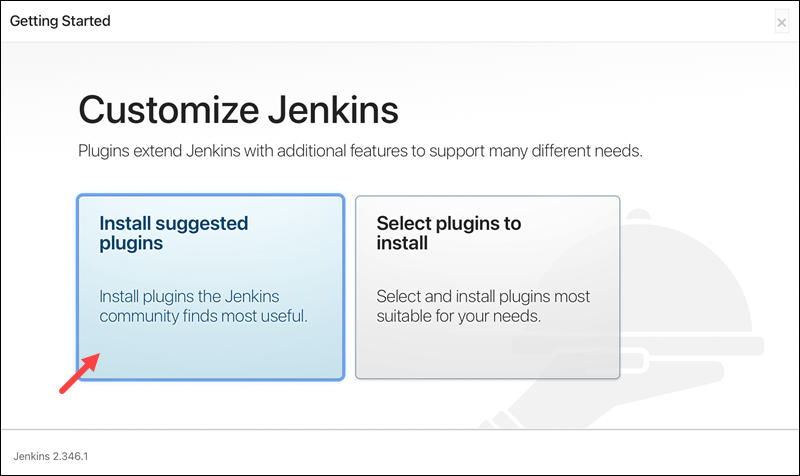 Getting Started

×

Customize Jenkins

Plugins extend Jenkins with additional features to support many different needs.

Install suggested plugins

Install plugins the Jenkins community finds most useful.

Select plugins to install

Select and install plugins most suitable for your needs.

Jenkins 2.346.1